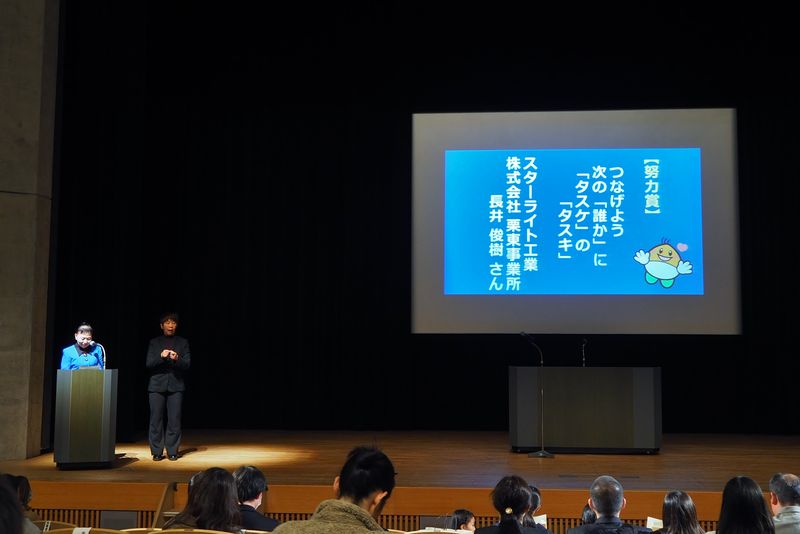 【努力賞】
つなげよう
次の「誰か」に
「タスケ」の
「タスキ」

スターライト工業
株式会社 栗東事業所
長井 俊樹 さん